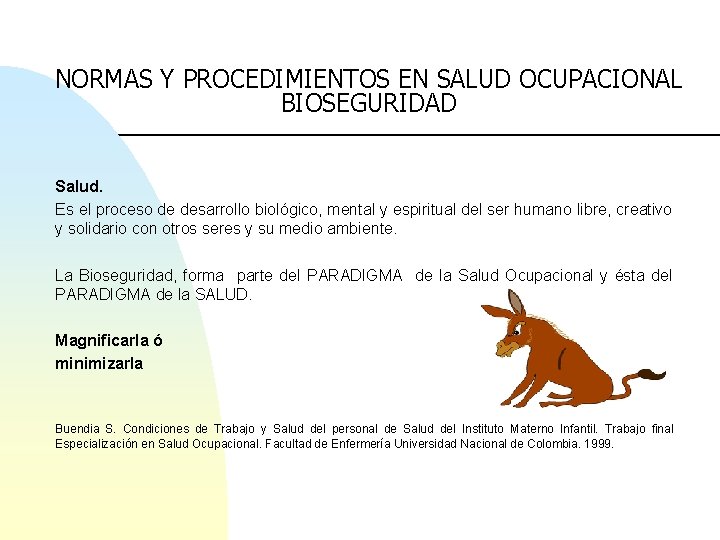 NORMAS Y PROCEDIMIENTOS EN SALUD OCUPACIONAL
BIOSEGURIDAD

Salud.
Es el proceso de desarrollo biológico, mental y espiritual del ser humano libre, creativo y solidario con otros seres y su medio ambiente.

La Bioseguridad, forma parte del PARADIGMA de la Salud Ocupacional y ésta del PARADIGMA de la SALUD.

Magnificarla ó
minimizarla

Buendia S. Condiciones de Trabajo y Salud del personal de Salud del Instituto Materno Infantil. Trabajo final Especialización en Salud Ocupacional. Facultad de Enfermería Universidad Nacional de Colombia. 1999.